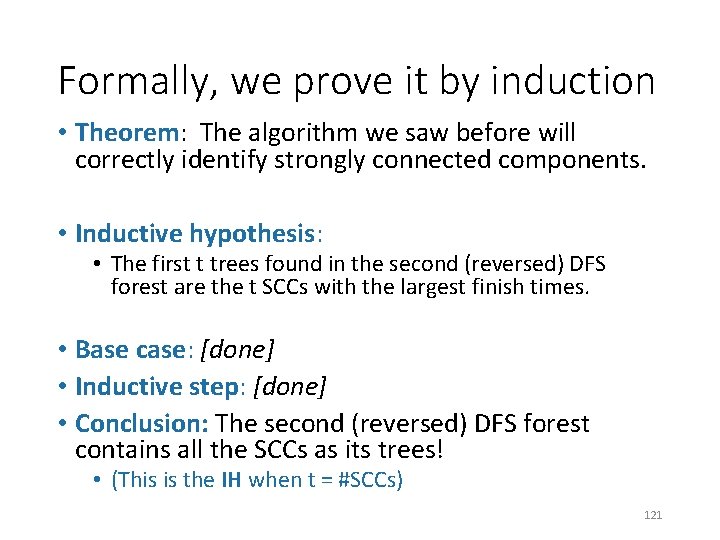 Formally, we prove it by induction

• Theorem: The algorithm we saw before will correctly identify strongly connected components.

• Inductive hypothesis:
  • The first t trees found in the second (reversed) DFS forest are the t SCCs with the largest finish times.

• Base case: [done]
• Inductive step: [done]
• Conclusion: The second (reversed) DFS forest contains all the SCCs as its trees!
  • (This is the IH when t = #SCCs)

121